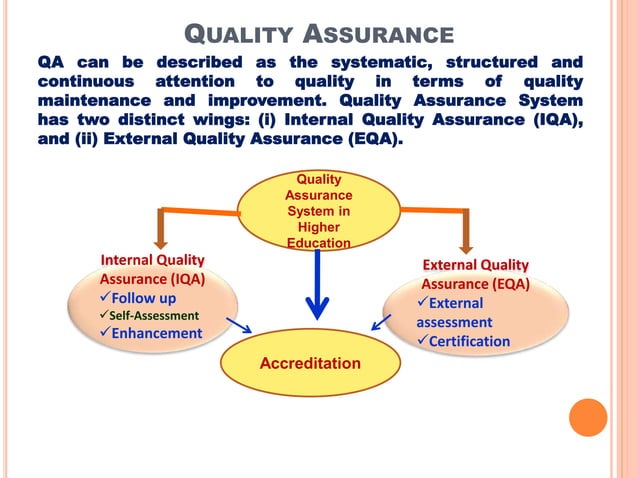 QUALITY ASSURANCE

QA can be described as the systematic, structured and continuous attention to quality in terms of quality maintenance and improvement. Quality Assurance System has two distinct wings: (i) Internal Quality Assurance (IQA), and (ii) External Quality Assurance (EQA).

Quality Assurance System in Higher Education

Internal Quality Assurance (IQA)
✓Follow up
✓Self-Assessment
✓Enhancement

External Quality Assurance (EQA)
✓External assessment
✓Certification

Accreditation